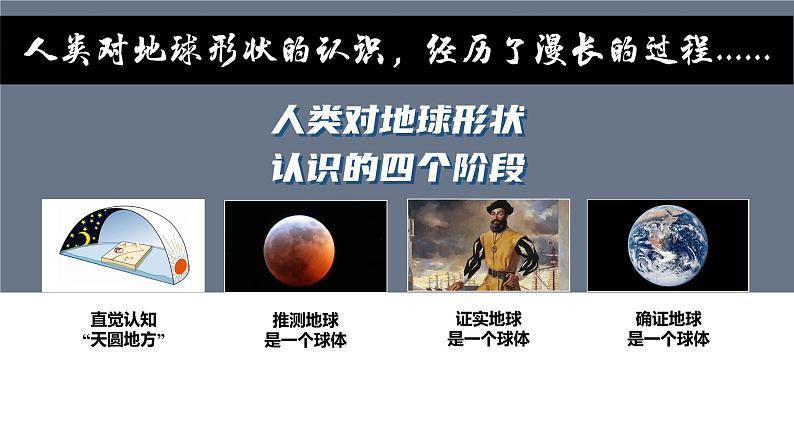 人类对地球形状的认识，经历了漫长的过程……

人类对地球形状
认识的四个阶段

直觉认知
“天圆地方”

推测地球
是一个球体

证实地球
是一个球体

确证地球
是一个球体